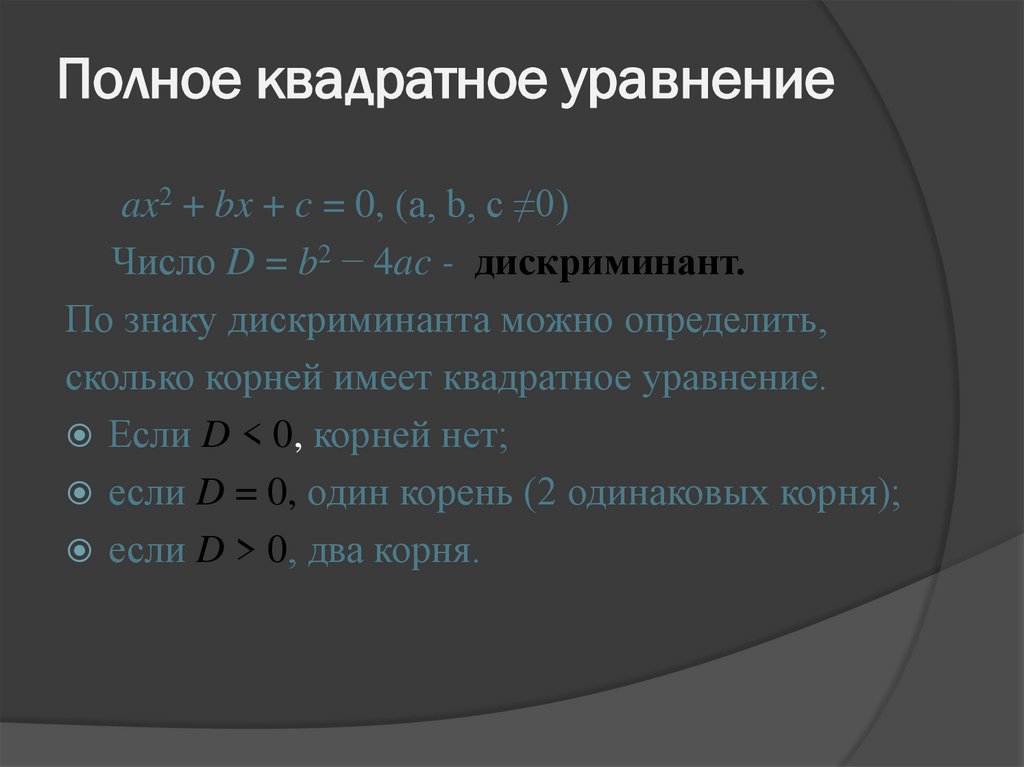 Полное квадратное уравнение

$ax^2 + bx + c = 0$, (a, b, c $\neq 0$)

Число $D = b^2 - 4ac$ - дискриминант.

По знаку дискриминанта можно определить, сколько корней имеет квадратное уравнение.

Если $D < 0$, корней нет;

если $D = 0$, один корень (2 одинаковых корня);

если $D > 0$, два корня.